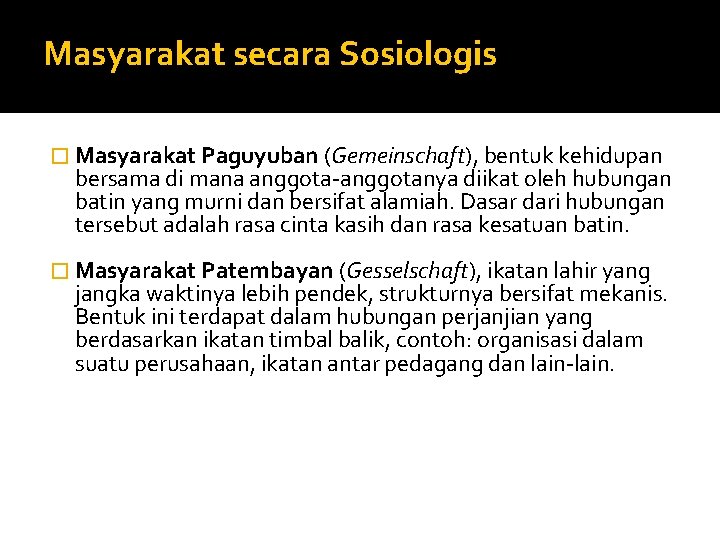 Masyarakat secara Sosiologis

Masyarakat Paguyuban (Gemeinschaft), bentuk kehidupan bersama di mana anggota-anggotanya diikat oleh hubungan batin yang murni dan bersifat alamiah. Dasar dari hubungan tersebut adalah rasa cinta kasih dan rasa kesatuan batin.

Masyarakat Patembayan (Gesselschaft), ikatan lahir yang jangka waktinya lebih pendek, strukturnya bersifat mekanis. Bentuk ini terdapat dalam hubungan perjanjian yang berdasarkan ikatan timbal balik, contoh: organisasi dalam suatu perusahaan, ikatan antar pedagang dan lain-lain.